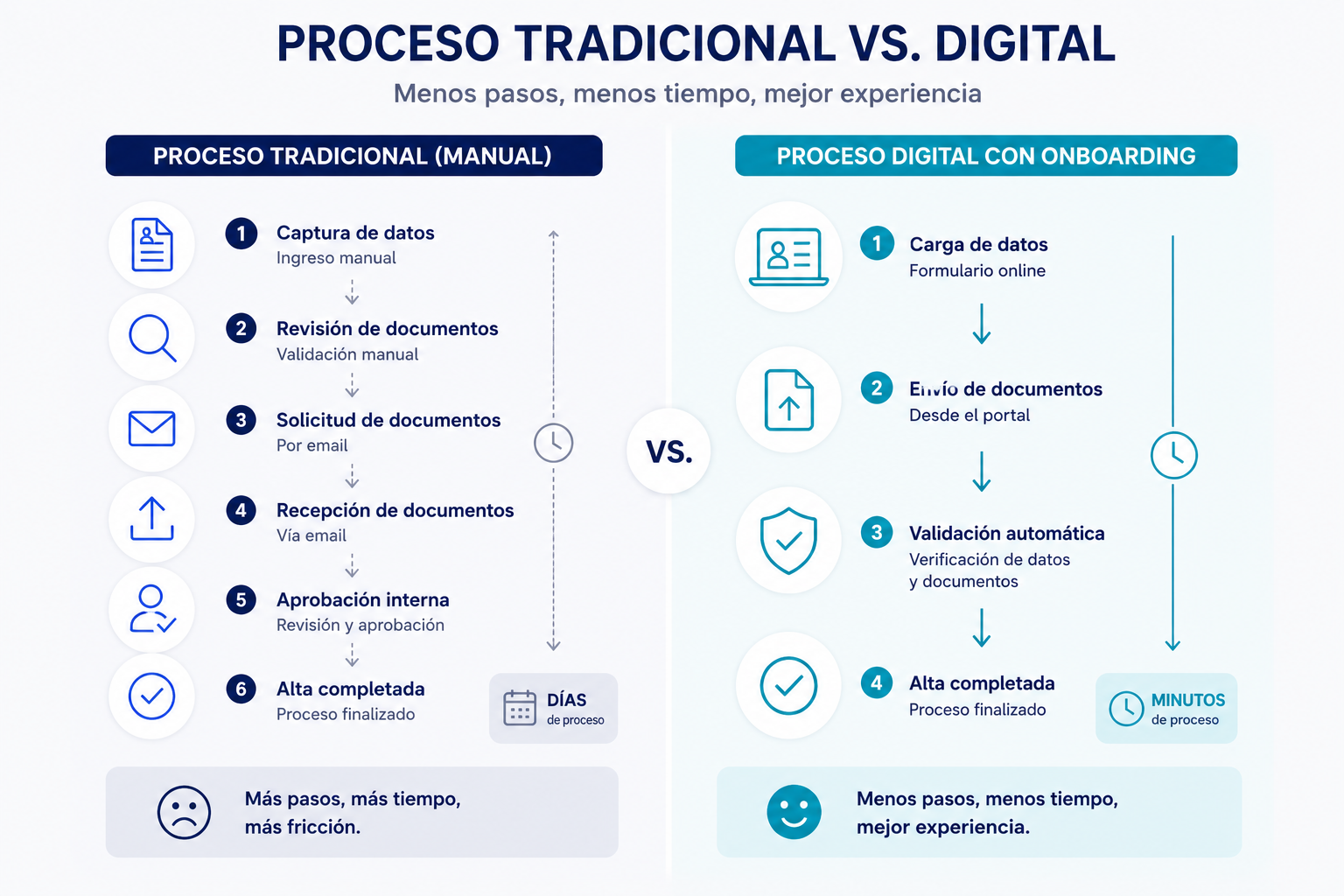 PROCESO TRADICIONAL VS. DIGITAL

Menos pasos, menos tiempo, mejor experiencia

PROCESO TRADICIONAL (MANUAL)

1 Captura de datos
Ingreso manual

2 Revisión de documentos
Validación manual

3 Solicitud de documentos
Por email

4 Recepción de documentos
Vía email

5 Aprobación interna
Revisión y aprobación

6 Alta completada
Proceso finalizado

DÍAS
de proceso

Más pasos, más tiempo, más fricción.

VS.

PROCESO DIGITAL CON ONBOARDING

1 Carga de datos
Formulario online

2 Envío de documentos
Desde el portal

3 Validación automática
Verificación de datos y documentos

4 Alta completada
Proceso finalizado

MINUTOS
de proceso

Menos pasos, menos tiempo, mejor experiencia.